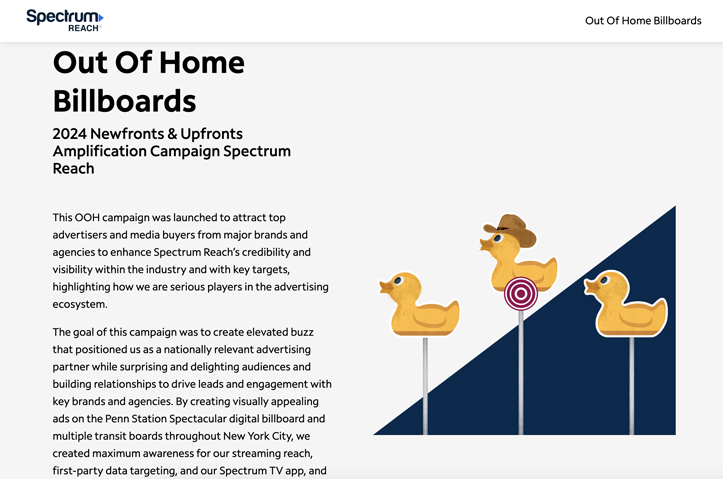 Spectrum REACH

Out Of Home Billboards

Out Of Home Billboards

2024 Newfronts & Upfronts Amplification Campaign Spectrum Reach

This OOH campaign was launched to attract top advertisers and media buyers from major brands and agencies to enhance Spectrum Reach's credibility and visibility within the industry and with key targets, highlighting how we are serious players in the advertising ecosystem.

The goal of this campaign was to create elevated buzz that positioned us as a nationally relevant advertising partner while surprising and delighting audiences and building relationships to drive leads and engagement with key brands and agencies. By creating visually appealing ads on the Penn Station Spectacular digital billboard and multiple transit boards throughout New York City, we created maximum awareness for our streaming reach, first-party data targeting, and our Spectrum TV app, and